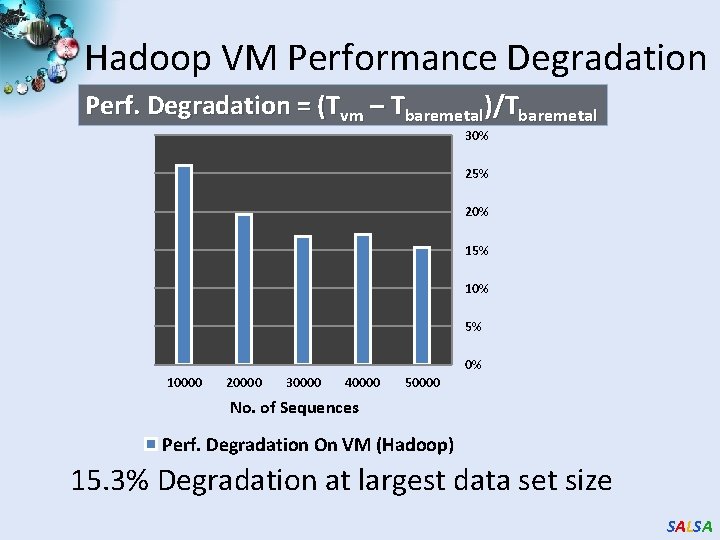 Hadoop VM Performance Degradation

Perf. Degradation = $(T_{vm} - T_{baremetal})/T_{baremetal}$

30%
25%
20%
15%
10%
5%
0%

10000 20000 30000 40000 50000

No. of Sequences

Perf. Degradation On VM (Hadoop)

15.3% Degradation at largest data set size

SALSA